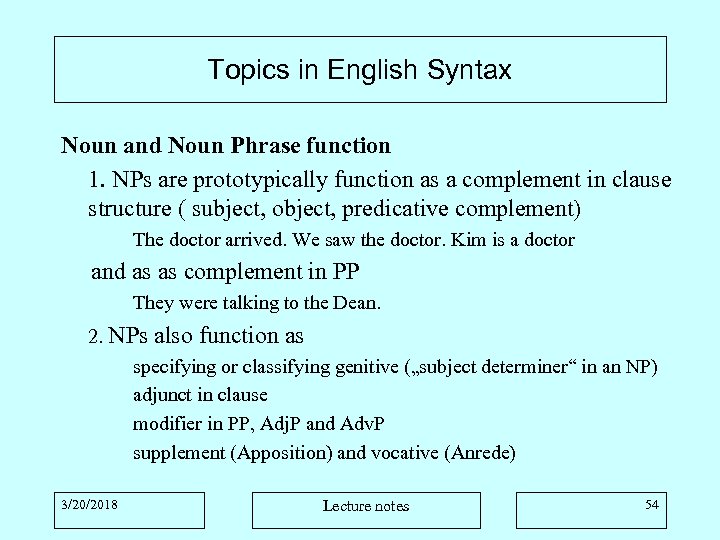 Topics in English Syntax

Noun and Noun Phrase function

1. NPs are prototypically function as a complement in clause structure ( subject, object, predicative complement)

The doctor arrived. We saw the doctor. Kim is a doctor

and as as complement in PP

They were talking to the Dean.

2. NPs also function as

specifying or classifying genitive („subject determiner“ in an NP)

adjunct in clause

modifier in PP, AdjP and AdvP

supplement (Apposition) and vocative (Anrede)

3/20/2018

Lecture notes

54